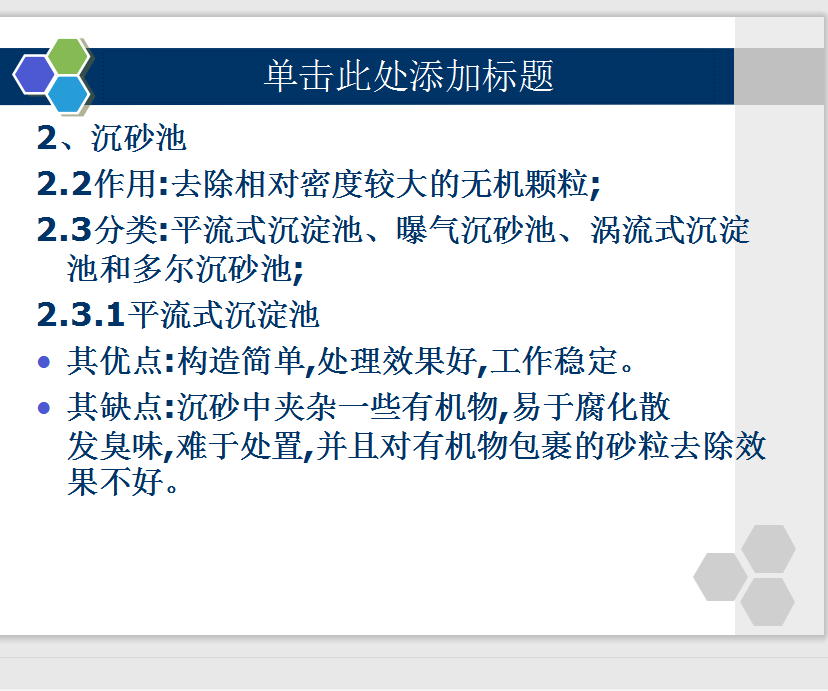 单击此处添加标题

2、沉砂池

2.2作用:去除相对密度较大的无机颗粒;

2.3分类:平流式沉淀池、曝气沉砂池、涡流式沉淀池和多尔沉砂池;

2.3.1平流式沉淀池

• 其优点:构造简单,处理效果好,工作稳定。

• 其缺点:沉砂中夹杂一些有机物,易于腐化散发臭味,难于处置,并且对有机物包裹的砂粒去除效果不好。